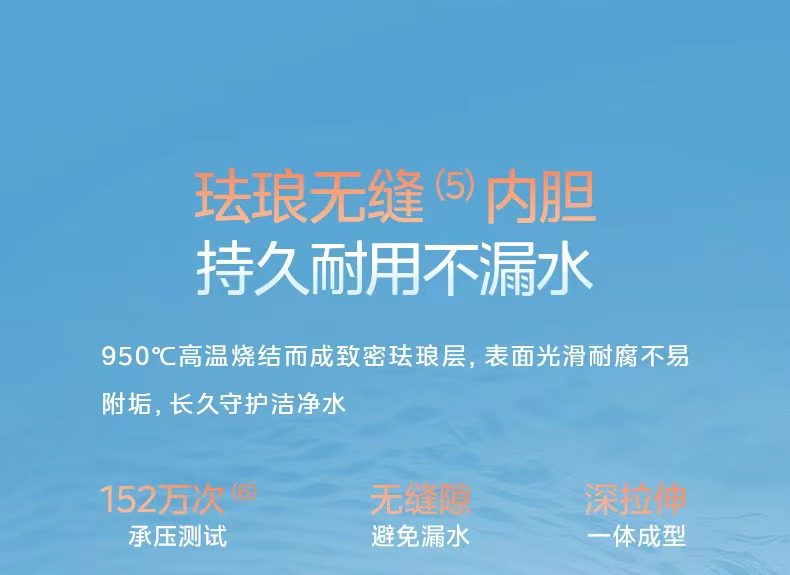 珐琅无缝⑸内胆
持久耐用不漏水

950℃高温烧结而成致密珐琅层，表面光滑耐腐不易附垢，长久守护洁净水

152万次⑹
承压测试

无缝隙
避免漏水

深拉伸
一体成型